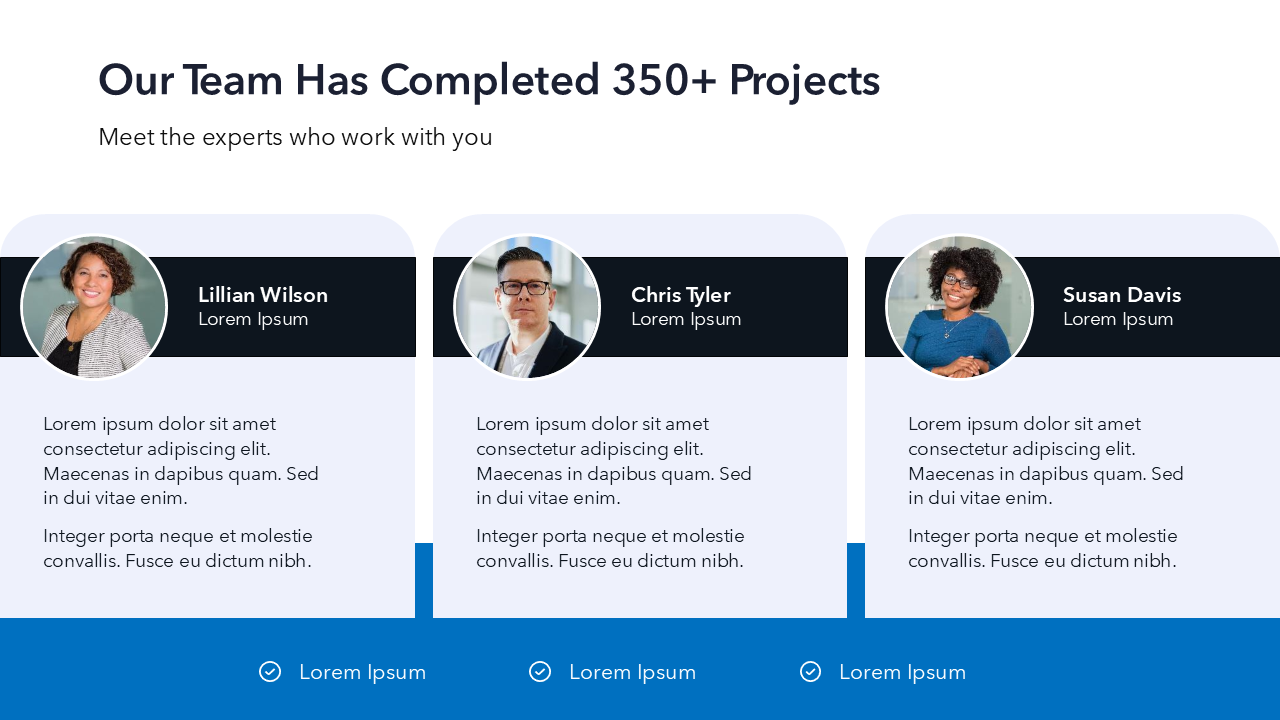 Our Team Has Completed 350+ Projects

Meet the experts who work with you

Lillian Wilson
Lorem Ipsum

Lorem ipsum dolor sit amet consectetur adipiscing elit. Maecenas in dapibus quam. Sed in dui vitae enim.

Integer porta neque et molestie convallis. Fusce eu dictum nibh.

Chris Tyler
Lorem Ipsum

Lorem ipsum dolor sit amet consectetur adipiscing elit. Maecenas in dapibus quam. Sed in dui vitae enim.

Integer porta neque et molestie convallis. Fusce eu dictum nibh.

Susan Davis
Lorem Ipsum

Lorem ipsum dolor sit amet consectetur adipiscing elit. Maecenas in dapibus quam. Sed in dui vitae enim.

Integer porta neque et molestie convallis. Fusce eu dictum nibh.

Lorem Ipsum
Lorem Ipsum
Lorem Ipsum